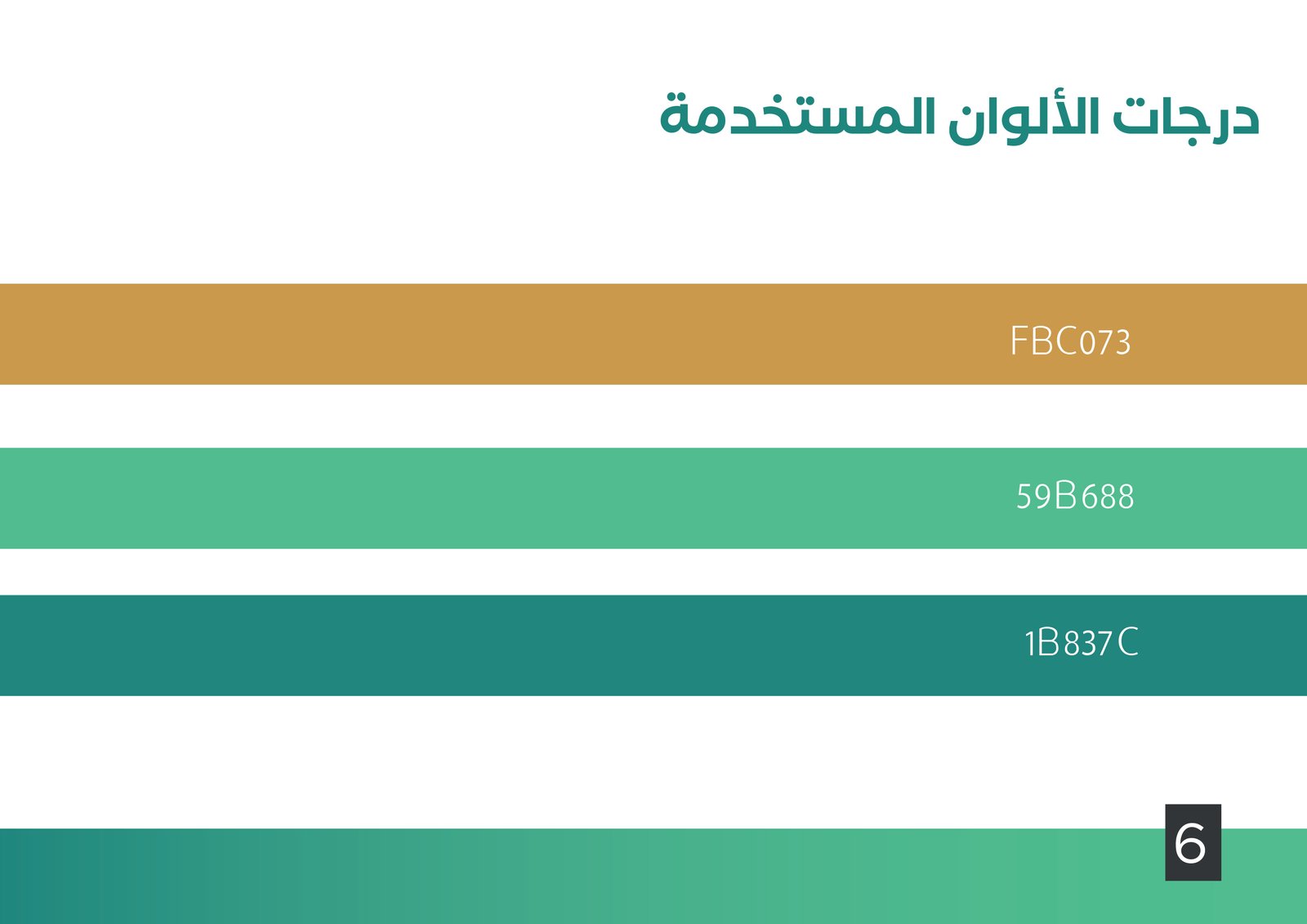 درجات الألوان المستخدمة

FBC073

59B688

1B837C

6